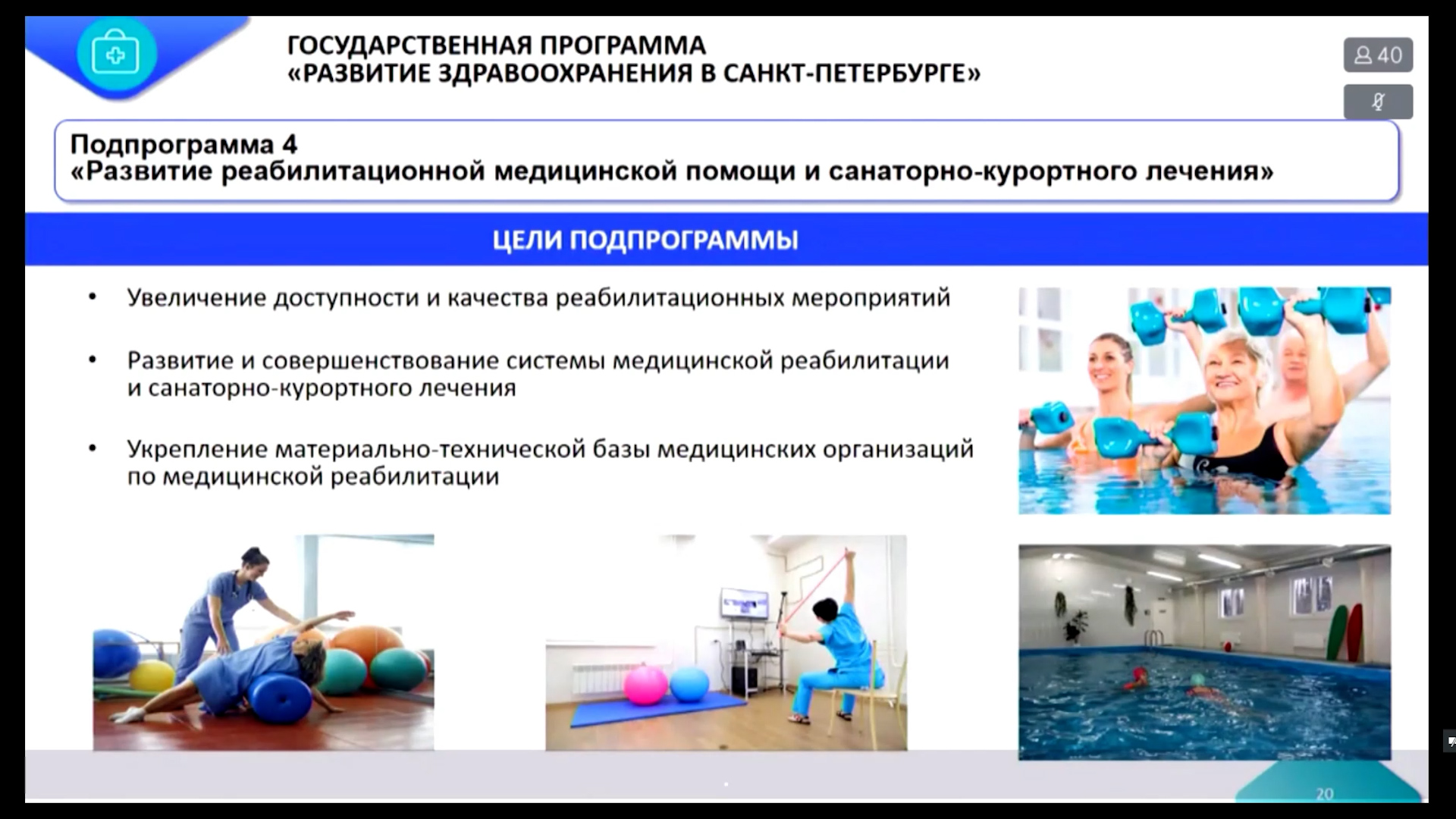 ГОСУДАРСТВЕННАЯ ПРОГРАММА
«РАЗВИТИЕ ЗДРАВООХРАНЕНИЯ В САНКТ-ПЕТЕРБУРГЕ»

40

Подпрограмма 4
«Развитие реабилитационной медицинской помощи и санаторно-курортного лечения»

ЦЕЛИ ПОДПРОГРАММЫ

• Увеличение доступности и качества реабилитационных мероприятий

• Развитие и совершенствование системы медицинской реабилитации и санаторно-курортного лечения

• Укрепление материально-технической базы медицинских организаций по медицинской реабилитации

20